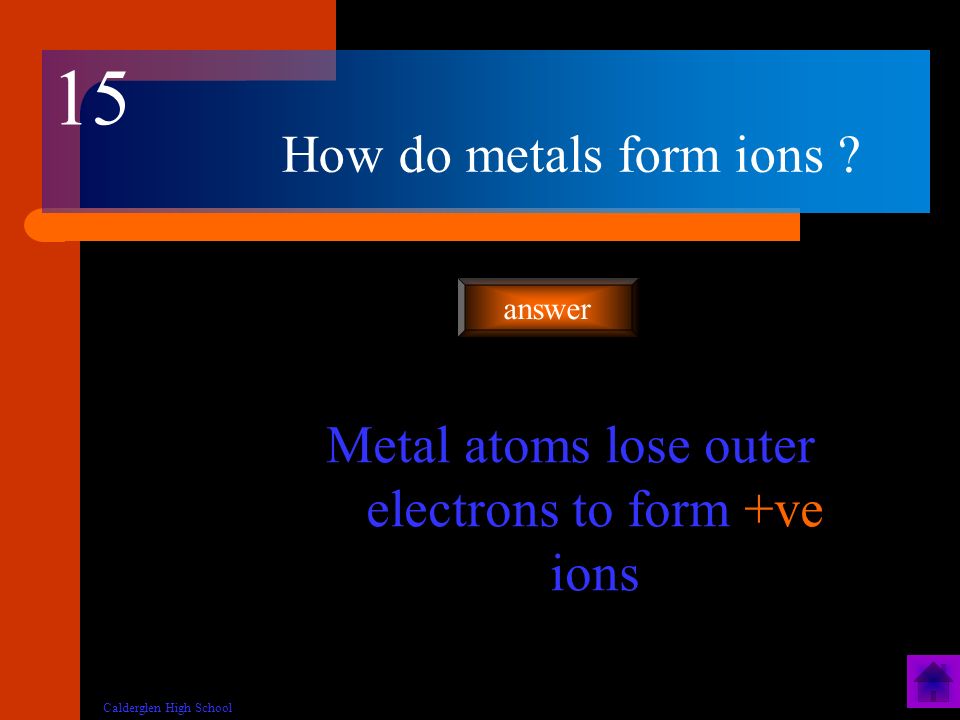 15

How do metals form ions ?

answer

Metal atoms lose outer electrons to form +ve ions

Calderglen High School